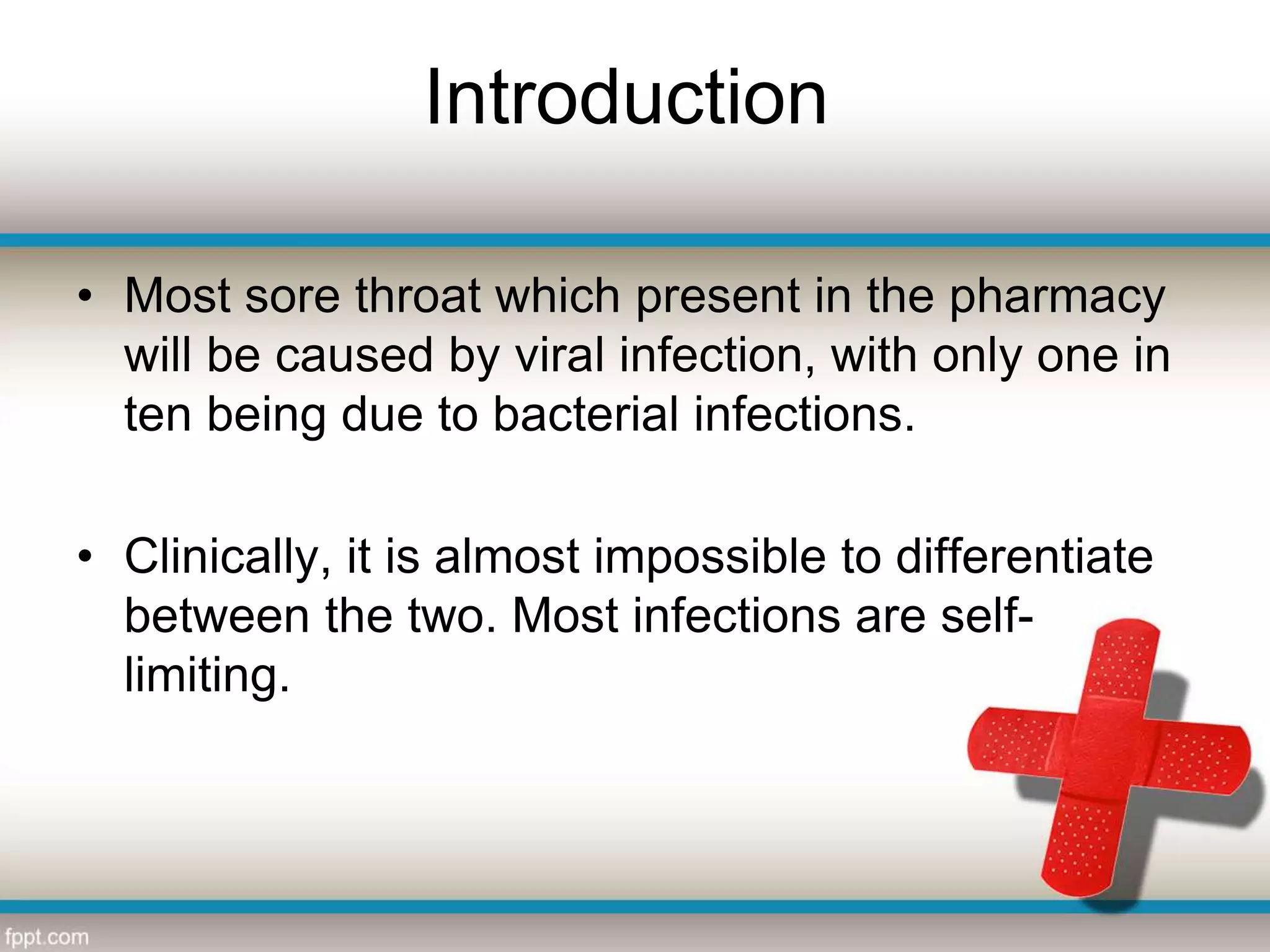 Introduction

• Most sore throat which present in the pharmacy will be caused by viral infection, with only one in ten being due to bacterial infections.

• Clinically, it is almost impossible to differentiate between the two. Most infections are self-limiting.

fppt.com